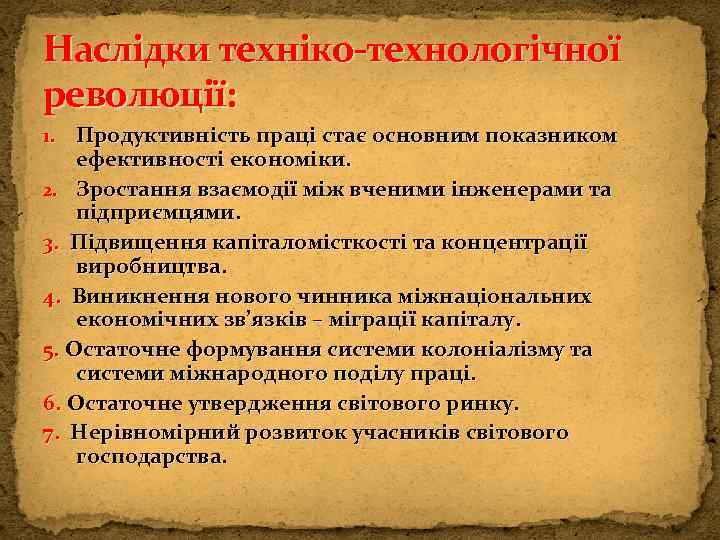 Наслідки техніко-технологічної революції:

1. Продуктивність праці стає основним показником ефективності економіки.
2. Зростання взаємодії між вченими інженерами та підприємцями.
3. Підвищення капіталомісткості та концентрації виробництва.
4. Виникнення нового чинника міжнаціональних економічних зв'язків – міграції капіталу.
5. Остаточне формування системи колоніалізму та системи міжнародного поділу праці.
6. Остаточне утвердження світового ринку.
7. Нерівномірний розвиток учасників світового господарства.